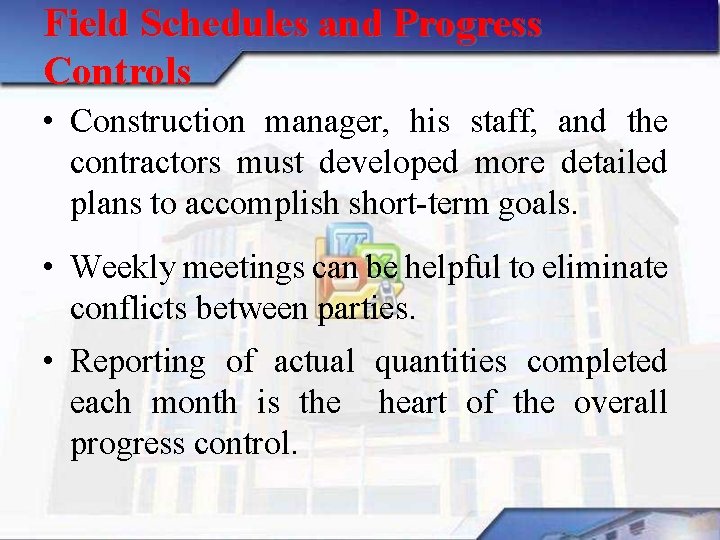 Field Schedules and Progress Controls

• Construction manager, his staff, and the contractors must developed more detailed plans to accomplish short-term goals.

• Weekly meetings can be helpful to eliminate conflicts between parties.

• Reporting of actual quantities completed each month is the heart of the overall progress control.